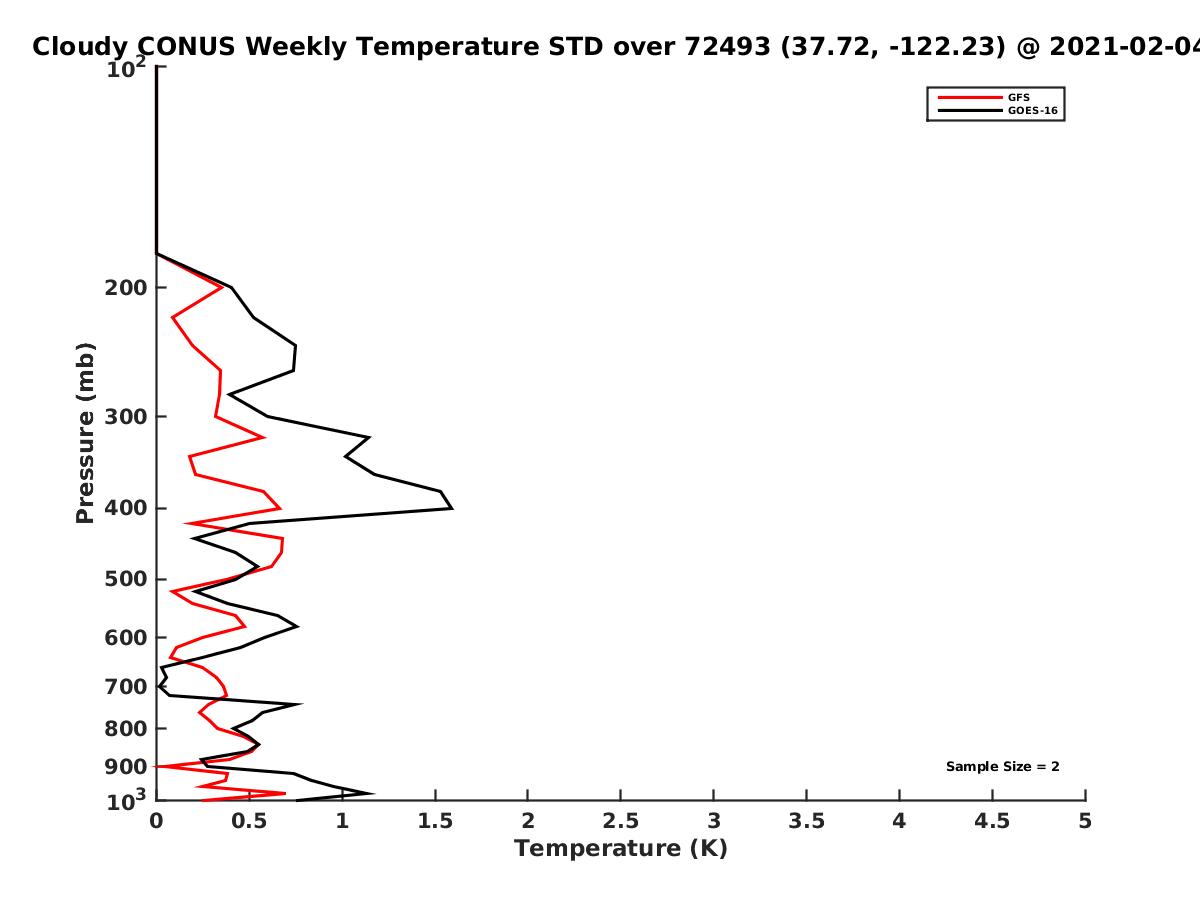 Cloudy CONUS Weekly Temperature STD over 72493 (37.72, -122.23) @ 2021-02-04

GFS
GOES-16

Pressure (mb)

$10^2$
200
300
400
500
600
700
800
900
$10^3$

Sample Size = 2

0
0.5
1
1.5
2
2.5
3
3.5
4
4.5
5
Temperature (K)